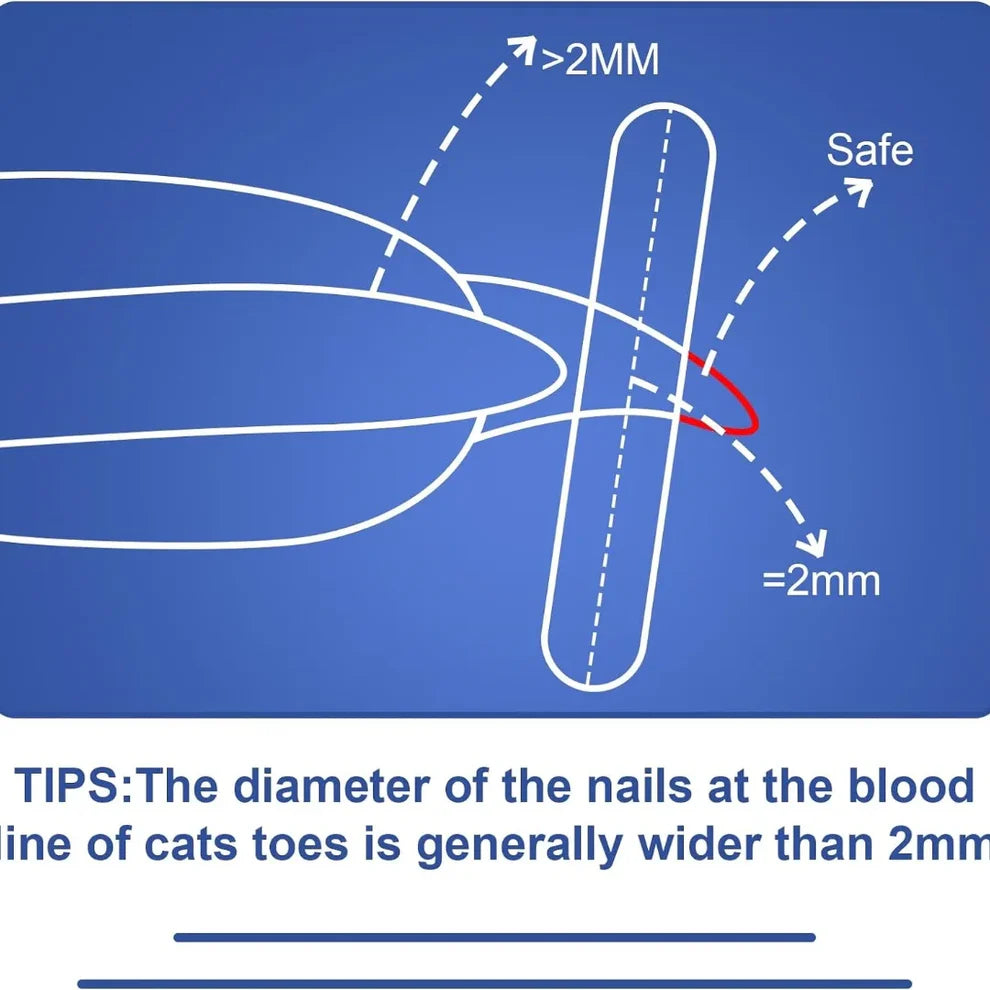 >2MM

Safe

=2mm

TIPS:The diameter of the nails at the blood line of cats toes is generally wider than 2mm